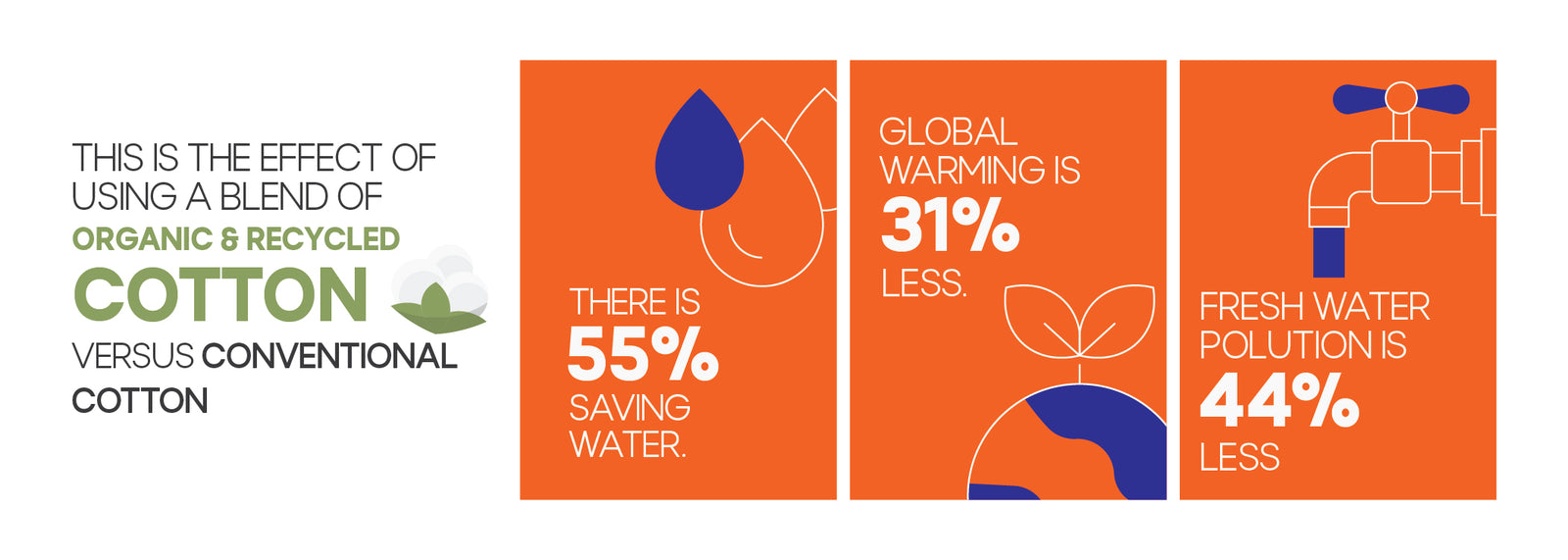 THIS IS THE EFFECT OF USING A BLEND OF ORGANIC & RECYCLED COTTON VERSUS CONVENTIONAL COTTON

THERE IS 55% SAVING WATER.

GLOBAL WARMING IS 31% LESS.

FRESH WATER POLUTION IS 44% LESS